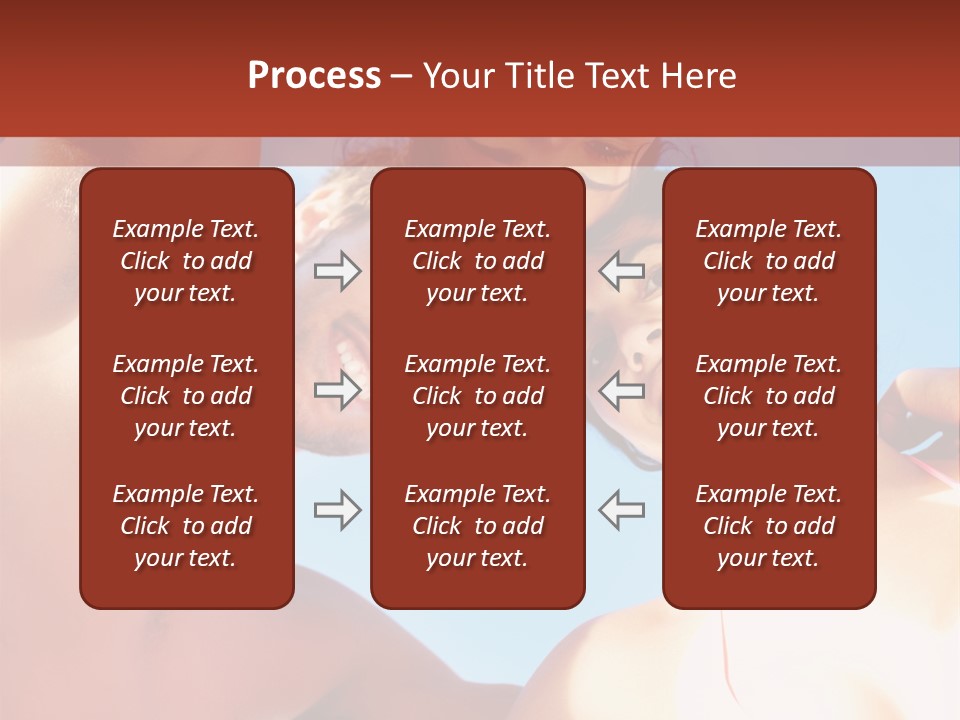 Process – Your Title Text Here

Example Text. Click to add your text.

Example Text. Click to add your text.

Example Text. Click to add your text.

Example Text. Click to add your text.

Example Text. Click to add your text.

Example Text. Click to add your text.

Example Text. Click to add your text.

Example Text. Click to add your text.

Example Text. Click to add your text.